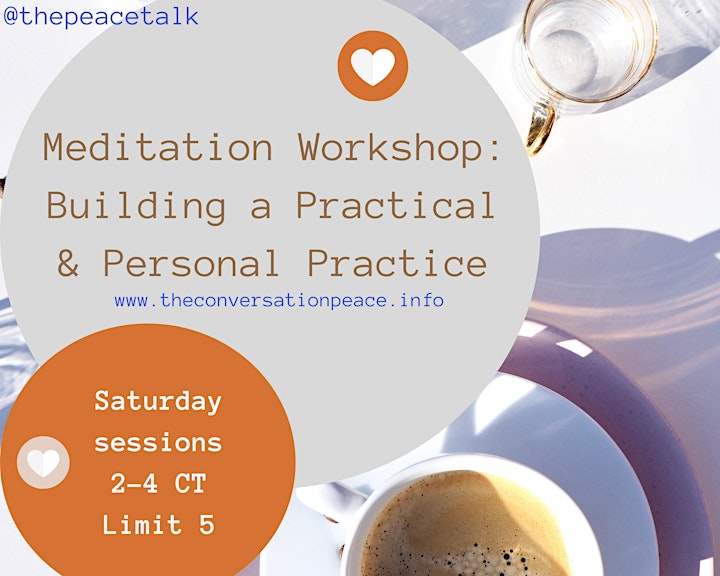 @thepeacetalk

Meditation Workshop: Building a Practical & Personal Practice

www.theconversationpeace.info

Saturday sessions 2-4 CT Limit 5